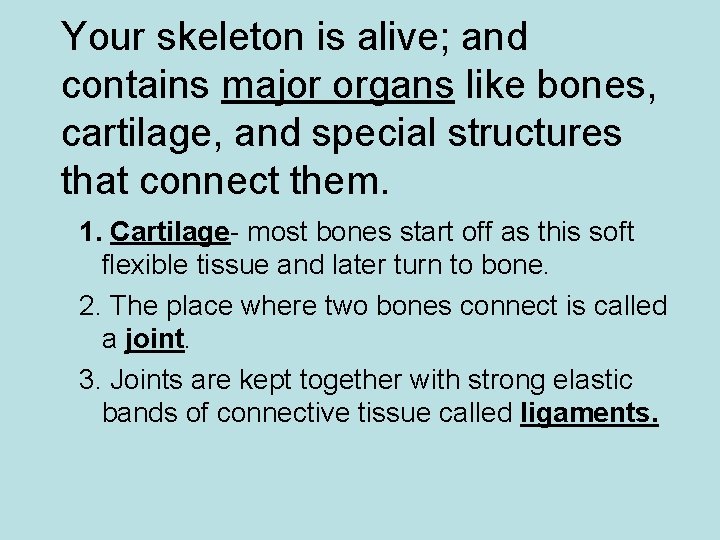 Your skeleton is alive; and contains major organs like bones, cartilage, and special structures that connect them.

1. Cartilage- most bones start off as this soft flexible tissue and later turn to bone.

2. The place where two bones connect is called a joint.

3. Joints are kept together with strong elastic bands of connective tissue called ligaments.